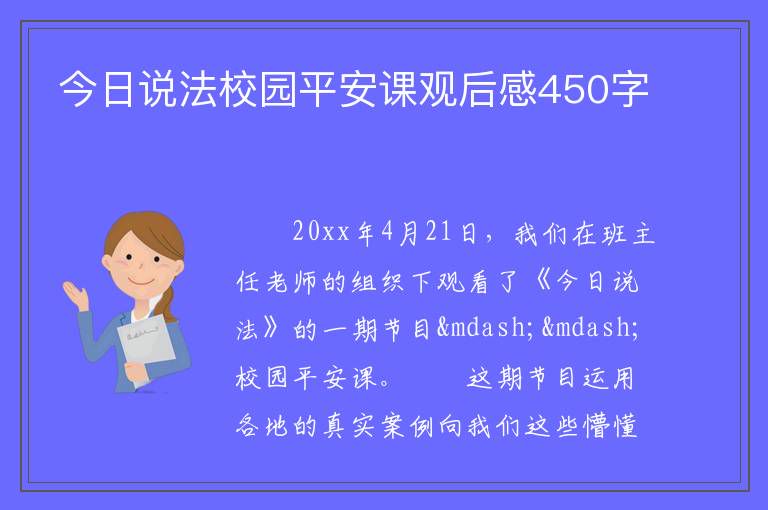 今日说法校园平安课观后感450字

20xx年4月21日，我们在班主任老师的组织下观看了《今日说法》的一期节目&mdash;&mdash;校园平安课。　　这期节目运用各地的真实案例向我们这些懵懂